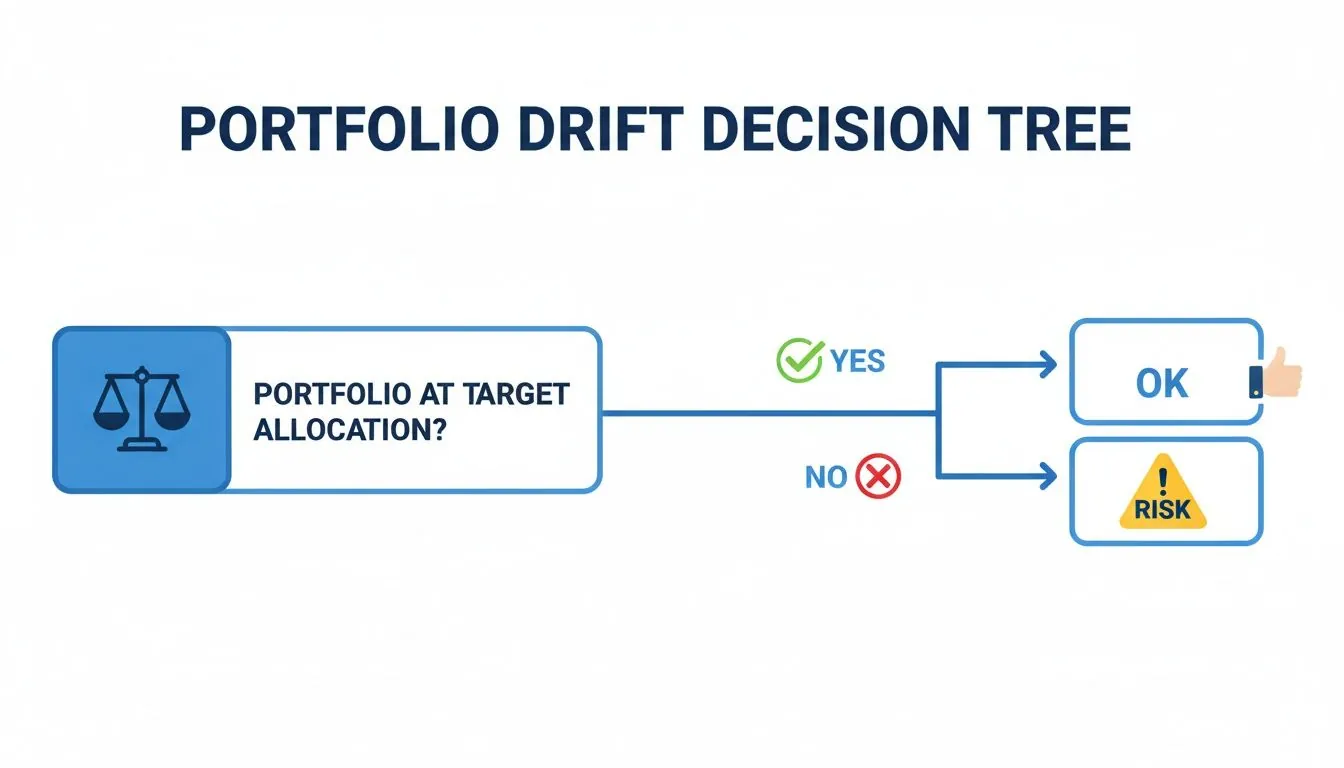 PORTFOLIO DRIFT DECISION TREE

PORTFOLIO AT TARGET ALLOCATION?

YES

NO

OK

!
RISK